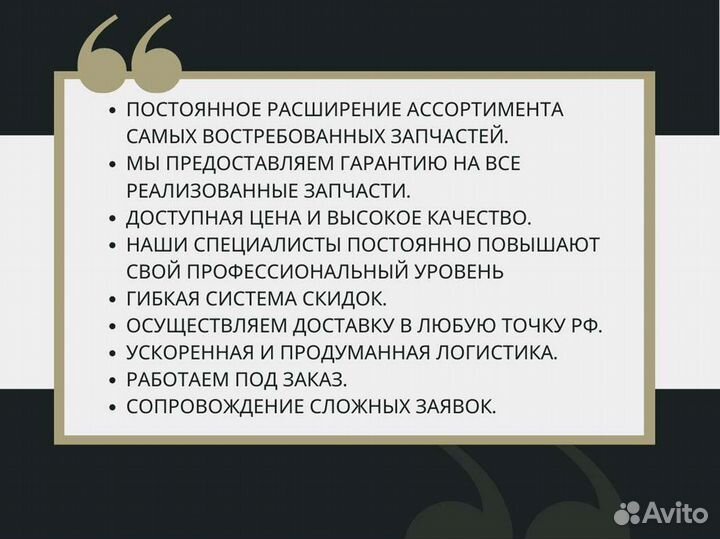 • ПОСТОЯННОЕ РАСШИРЕНИЕ АССОРТИМЕНТА САМЫХ ВОСТРЕБОВАННЫХ ЗАПЧАСТЕЙ.
• МЫ ПРЕДОСТАВЛЯЕМ ГАРАНТИЮ НА ВСЕ РЕАЛИЗОВАННЫЕ ЗАПЧАСТИ.
• ДОСТУПНАЯ ЦЕНА И ВЫСОКОЕ КАЧЕСТВО.
• НАШИ СПЕЦИАЛИСТЫ ПОСТОЯННО ПОВЫШАЮТ СВОЙ ПРОФЕССИОНАЛЬНЫЙ УРОВЕНЬ
• ГИБКАЯ СИСТЕМА СКИДОК.
• ОСУЩЕСТВЛЯЕМ ДОСТАВКУ В ЛЮБУЮ ТОЧКУ РФ.
• УСКОРЕННАЯ И ПРОДУМАННАЯ ЛОГИСТИКА.
• РАБОТАЕМ ПОД ЗАКАЗ.
• СОПРОВОЖДЕНИЕ СЛОЖНЫХ ЗАЯВОК.

Avito